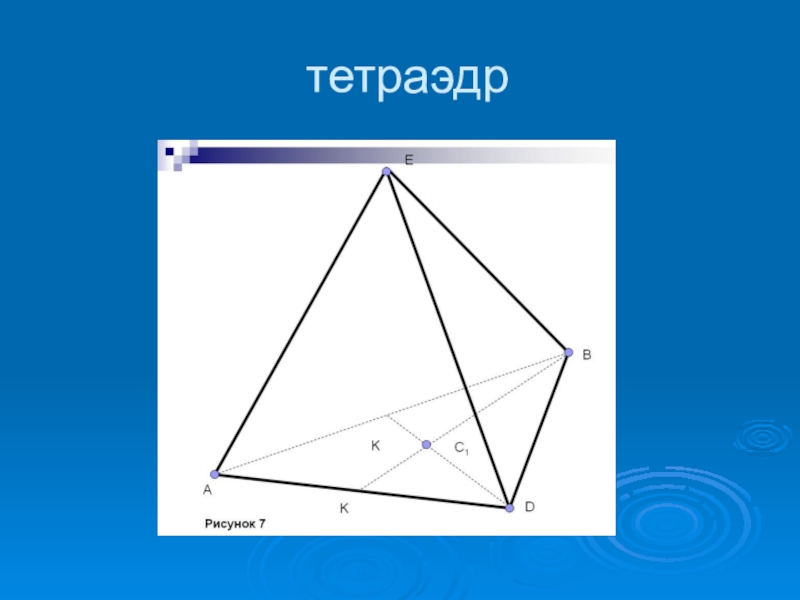 тетраэдр

E

B

K

$C_1$

A

K

D

Рисунок 7